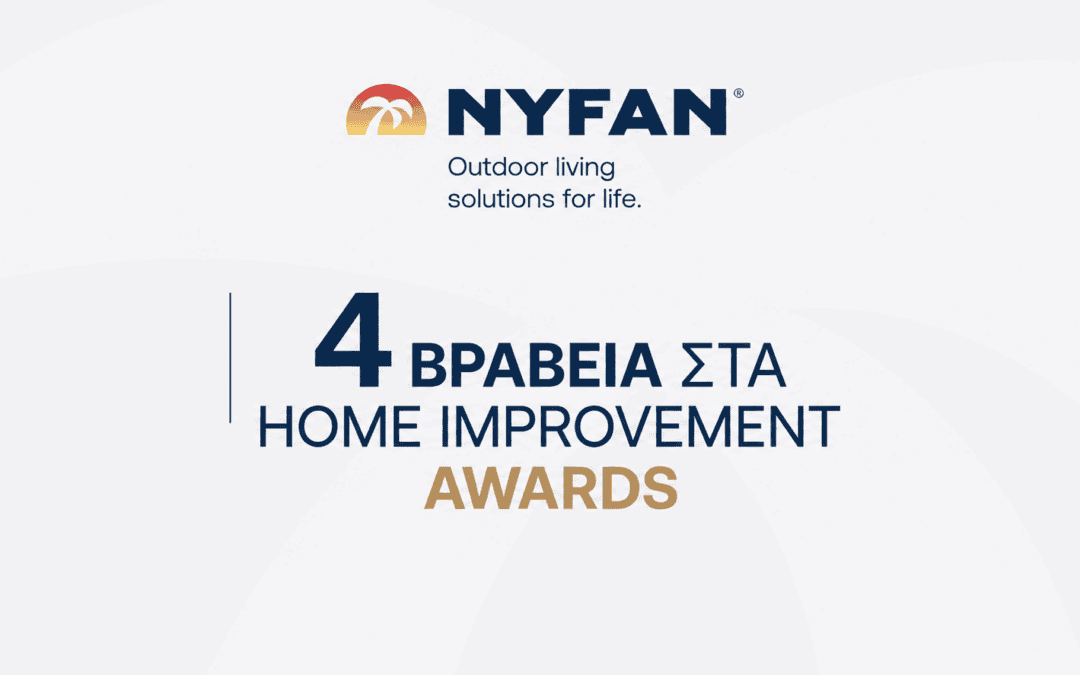 NYFAN®
Outdoor living solutions for life.

4 ΒΡΑΒΕΙΑ ΣΤΑ
HOME IMPROVEMENT
AWARDS